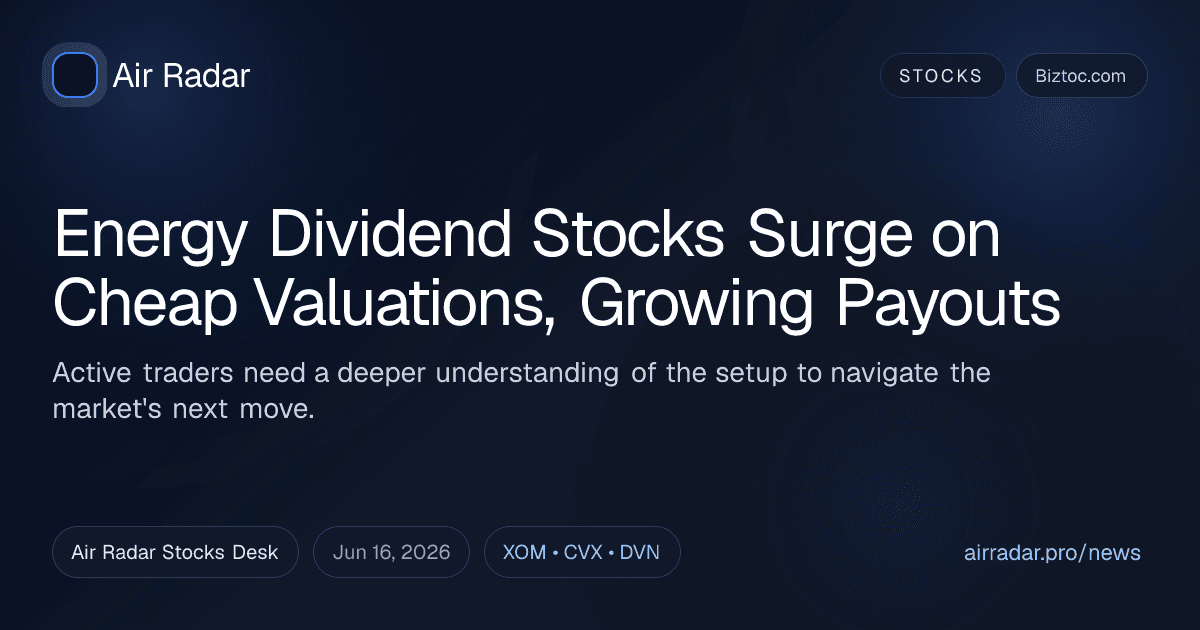 Air Radar

STOCKS

Biztoc.com

Energy Dividend Stocks Surge on Cheap Valuations, Growing Payouts

Active traders need a deeper understanding of the setup to navigate the market's next move.

Air Radar Stocks Desk

Jun 16, 2026

XOM • CVX • DVN

airradar.pro/news